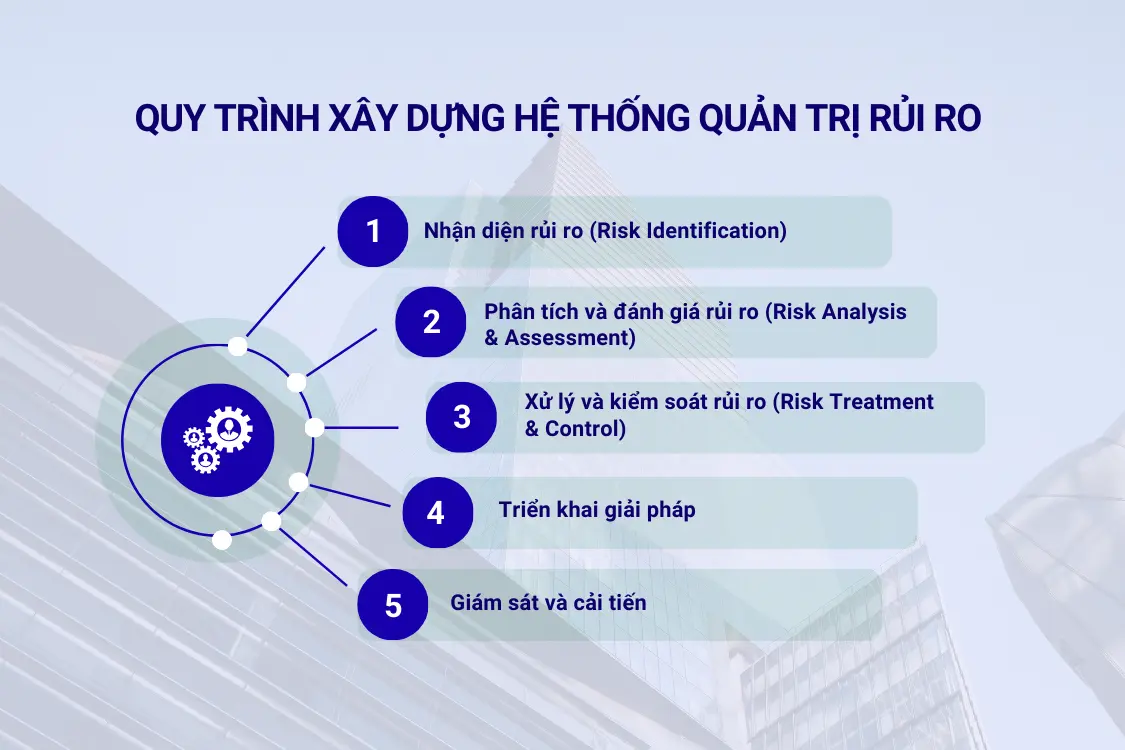 QUY TRÌNH XÂY DỰNG HỆ THỐNG QUẢN TRỊ RỦI RO

1 Nhận diện rủi ro (Risk Identification)

2 Phân tích và đánh giá rủi ro (Risk Analysis & Assessment)

3 Xử lý và kiểm soát rủi ro (Risk Treatment & Control)

4 Triển khai giải pháp

5 Giám sát và cải tiến